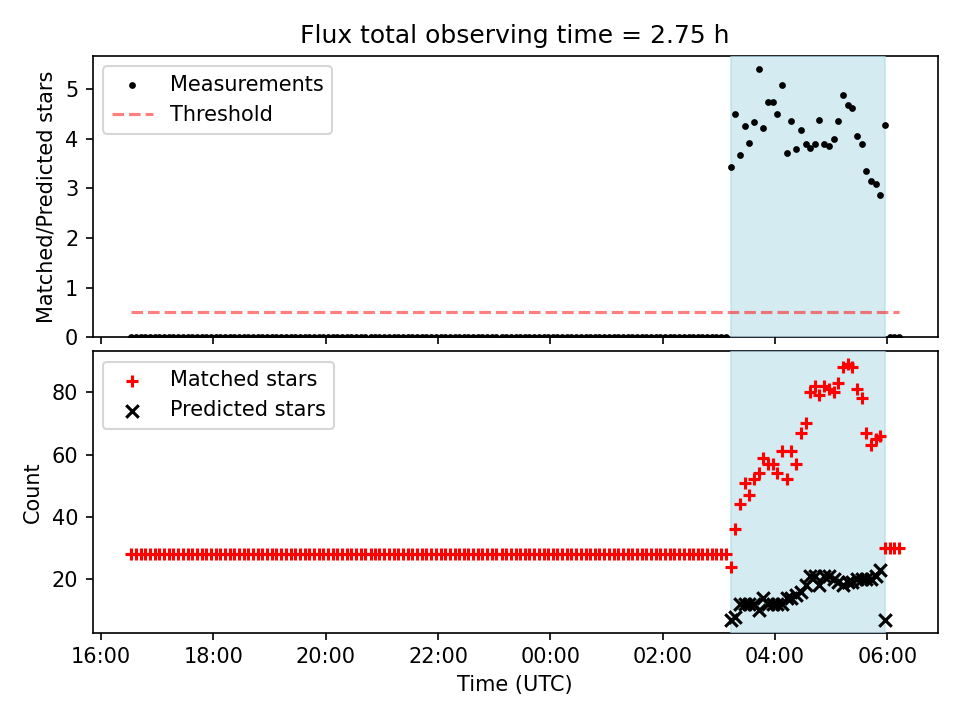 Flux total observing time = 2.75 h

Measurements
Threshold

Matched/Predicted stars

5
4
3
2
1
0

Matched stars
Predicted stars

Count

80
60
40
20

16:00 18:00 20:00 22:00 00:00 02:00 04:00 06:00

Time (UTC)